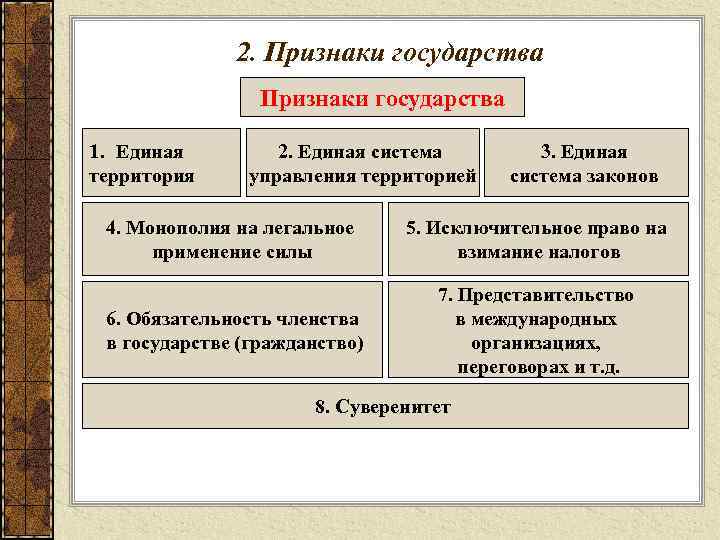 2. Признаки государства

Признаки государства

1. Единая территория

2. Единая система управления территорией

3. Единая система законов

4. Монополия на легальное применение силы

5. Исключительное право на взимание налогов

6. Обязательность членства в государстве (гражданство)

7. Представительство в международных организациях, переговорах и т.д.

8. Суверенитет